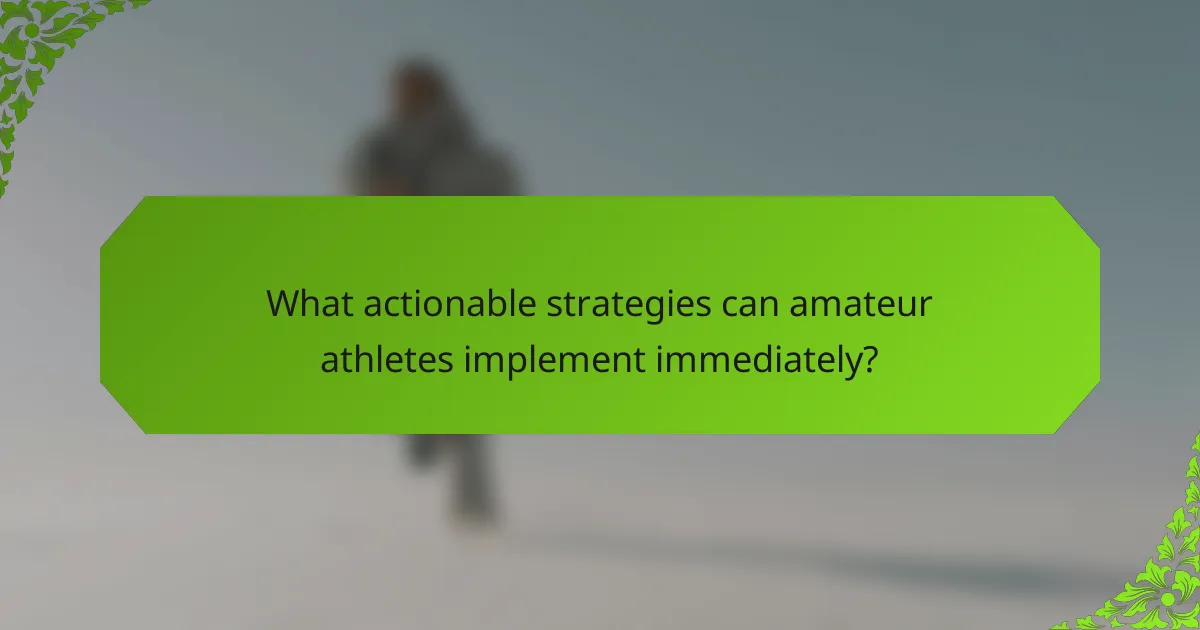 What actionable strategies can amateur athletes implement immediately?